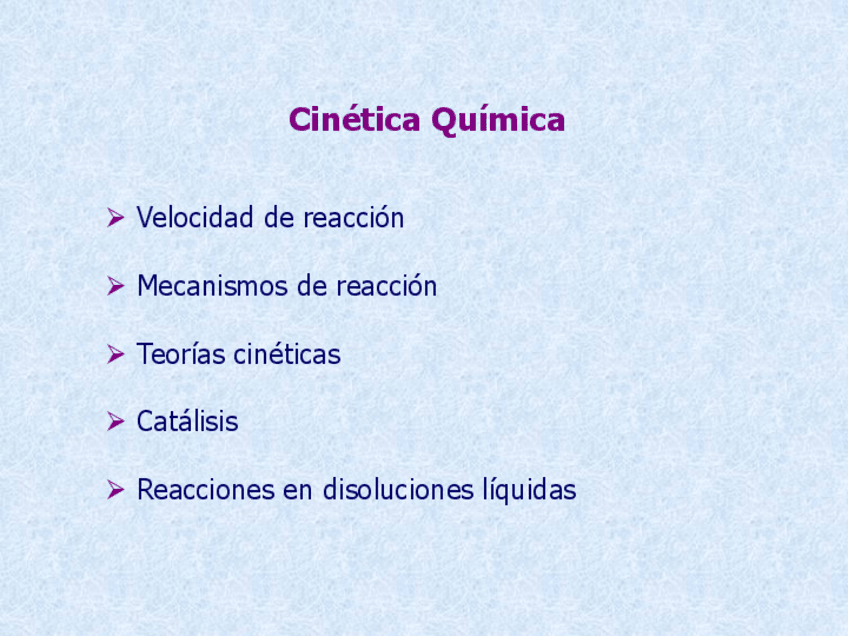 Cinética Química

➢ Velocidad de reacción

➢ Mecanismos de reacción

➢ Teorías cinéticas

➢ Catálisis

➢ Reacciones en disoluciones líquidas